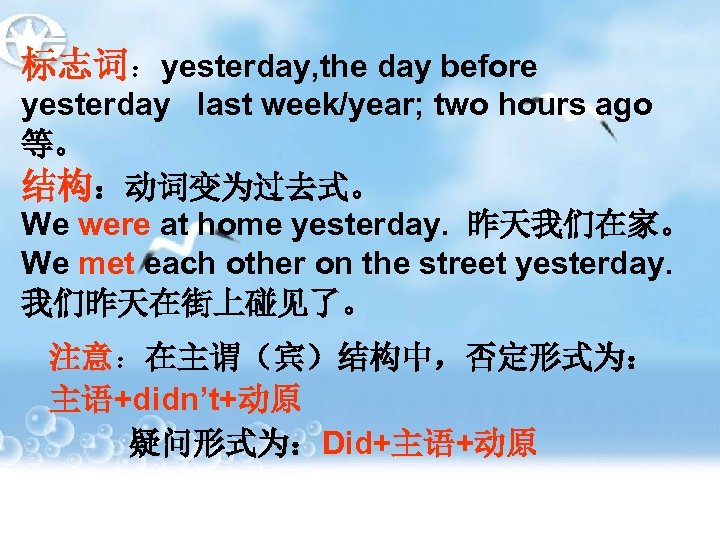 标志词：yesterday,the day before yesterday last week/year; two hours ago 等。

结构：动词变为过去式。

We were at home yesterday. 昨天我们在家。

We met each other on the street yesterday. 我们昨天在街上碰见了。

注意：在主谓（宾）结构中，否定形式为：主语+didn't+动原

疑问形式为：Did+主语+动原